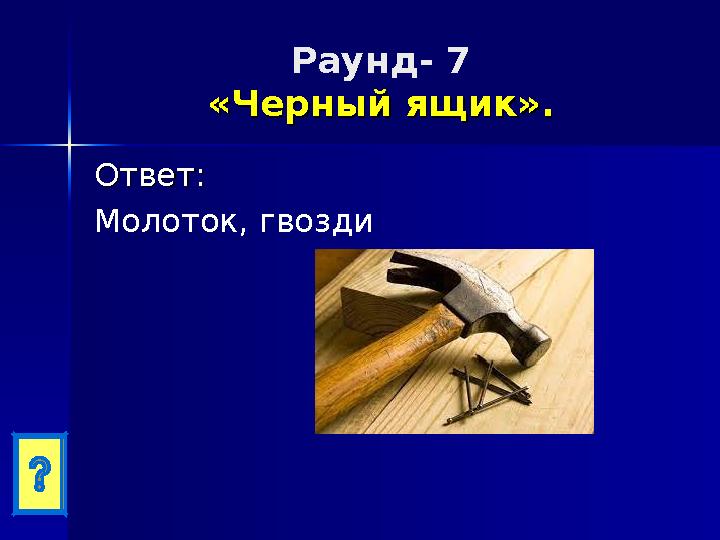 Раунд- 7
«Черный ящик».

Ответ:

Молоток, гвозди

?